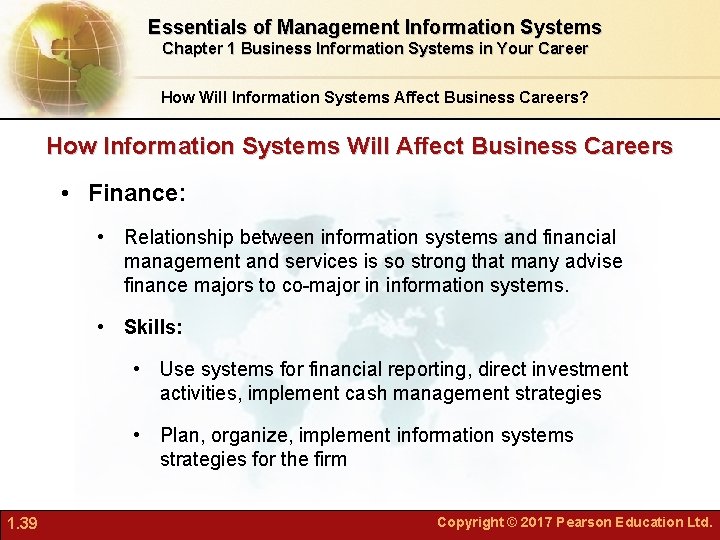 Essentials of Management Information Systems
Chapter 1 Business Information Systems in Your Career

How Will Information Systems Affect Business Careers?

How Information Systems Will Affect Business Careers

• Finance:

• Relationship between information systems and financial management and services is so strong that many advise finance majors to co-major in information systems.

• Skills:

• Use systems for financial reporting, direct investment activities, implement cash management strategies

• Plan, organize, implement information systems strategies for the firm

1.39

Copyright © 2017 Pearson Education Ltd.